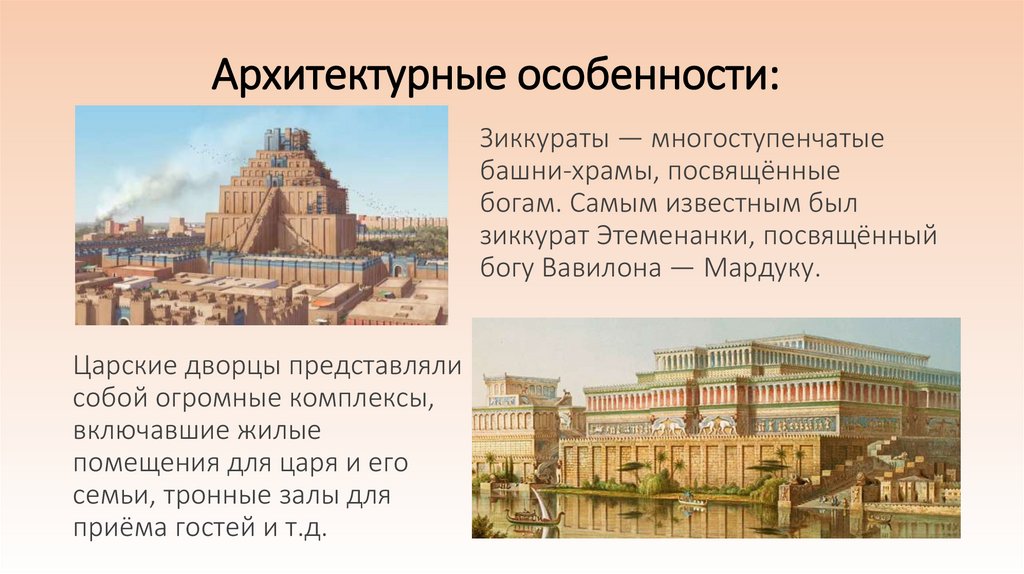 Архитектурные особенности:

Зиккураты — многоступенчатые башни-храмы, посвящённые богам. Самым известным был зиккурат Этеменанки, посвящённый богу Вавилона — Мардуку.

Царские дворцы представляли собой огромные комплексы, включавшие жилые помещения для царя и его семьи, тронные залы для приёма гостей и т.д.